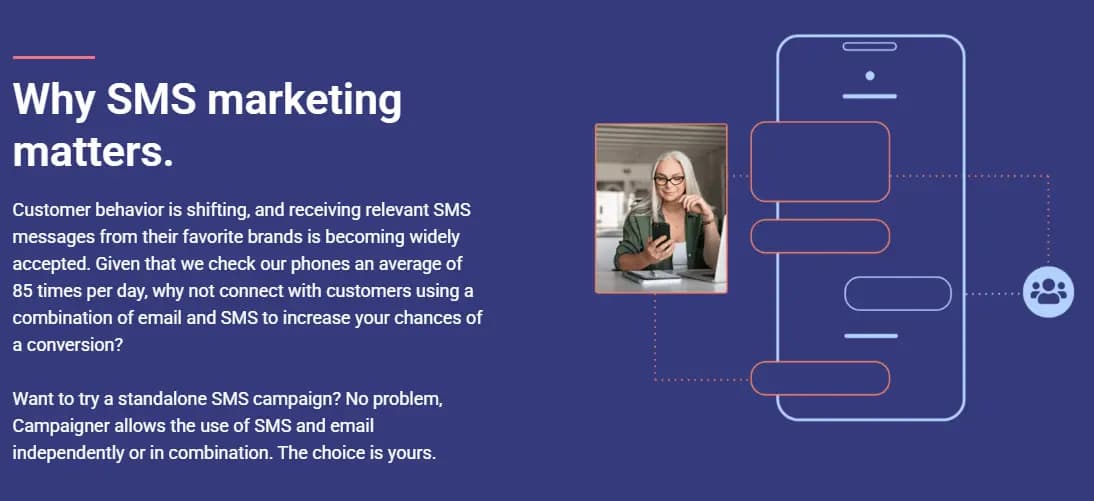 Why SMS marketing matters.

Customer behavior is shifting, and receiving relevant SMS messages from their favorite brands is becoming widely accepted. Given that we check our phones an average of 85 times per day, why not connect with customers using a combination of email and SMS to increase your chances of a conversion?

Want to try a standalone SMS campaign? No problem, Campaigner allows the use of SMS and email independently or in combination. The choice is yours.